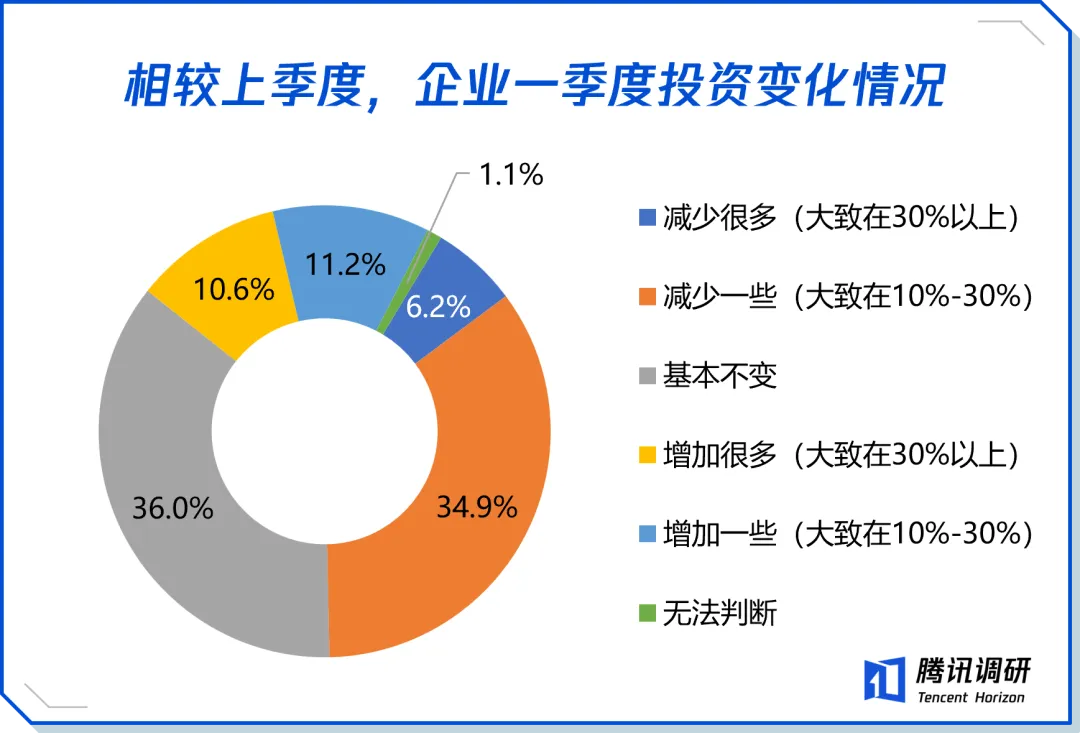 相较上季度，企业一季度投资变化情况

1.1%
11.2%
10.6%
6.2%
36.0%
34.9%

减少很多（大致在30%以上）
减少一些（大致在10%-30%）
基本不变
增加很多（大致在30%以上）
增加一些（大致在10%-30%）
无法判断

腾讯调研
Tencent Horizon